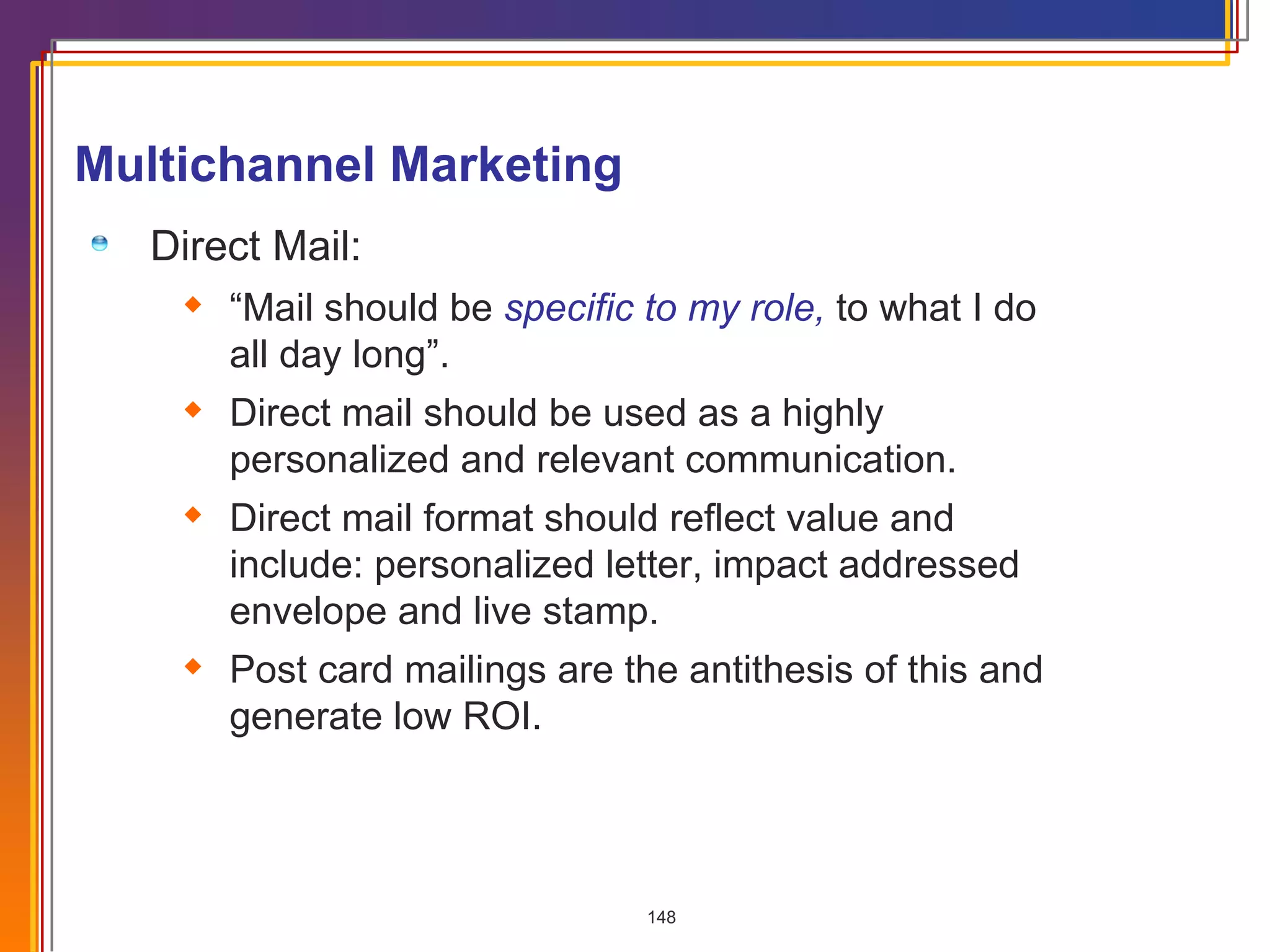 Multichannel Marketing

Direct Mail:

“Mail should be specific to my role, to what I do all day long”.

Direct mail should be used as a highly personalized and relevant communication.

Direct mail format should reflect value and include: personalized letter, impact addressed envelope and live stamp.

Post card mailings are the antithesis of this and generate low ROI.

148